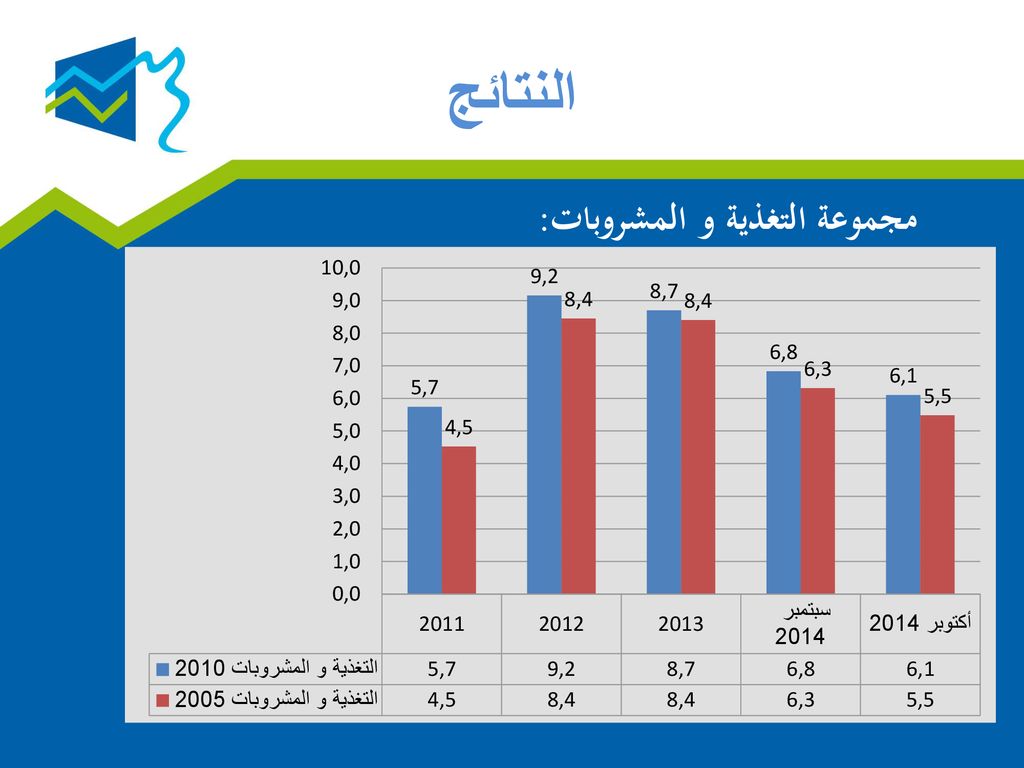 النتائج

مجموعة التغذية و المشروبات:

10,0
9,0
8,0
7,0
6,0
5,0
4,0
3,0
2,0
1,0
0,0

5,7
4,5
9,2
8,4
8,7
8,4
6,8
6,3
6,1
5,5

| | 2011 | 2012 | 2013 | سبتمبر 2014 | أكتوبر 2014 |
|---|---|---|---|---|---|
| التغذية و المشروبات 2010 | 5,7 | 9,2 | 8,7 | 6,8 | 6,1 |
| التغذية و المشروبات 2005 | 4,5 | 8,4 | 8,4 | 6,3 | 5,5 |